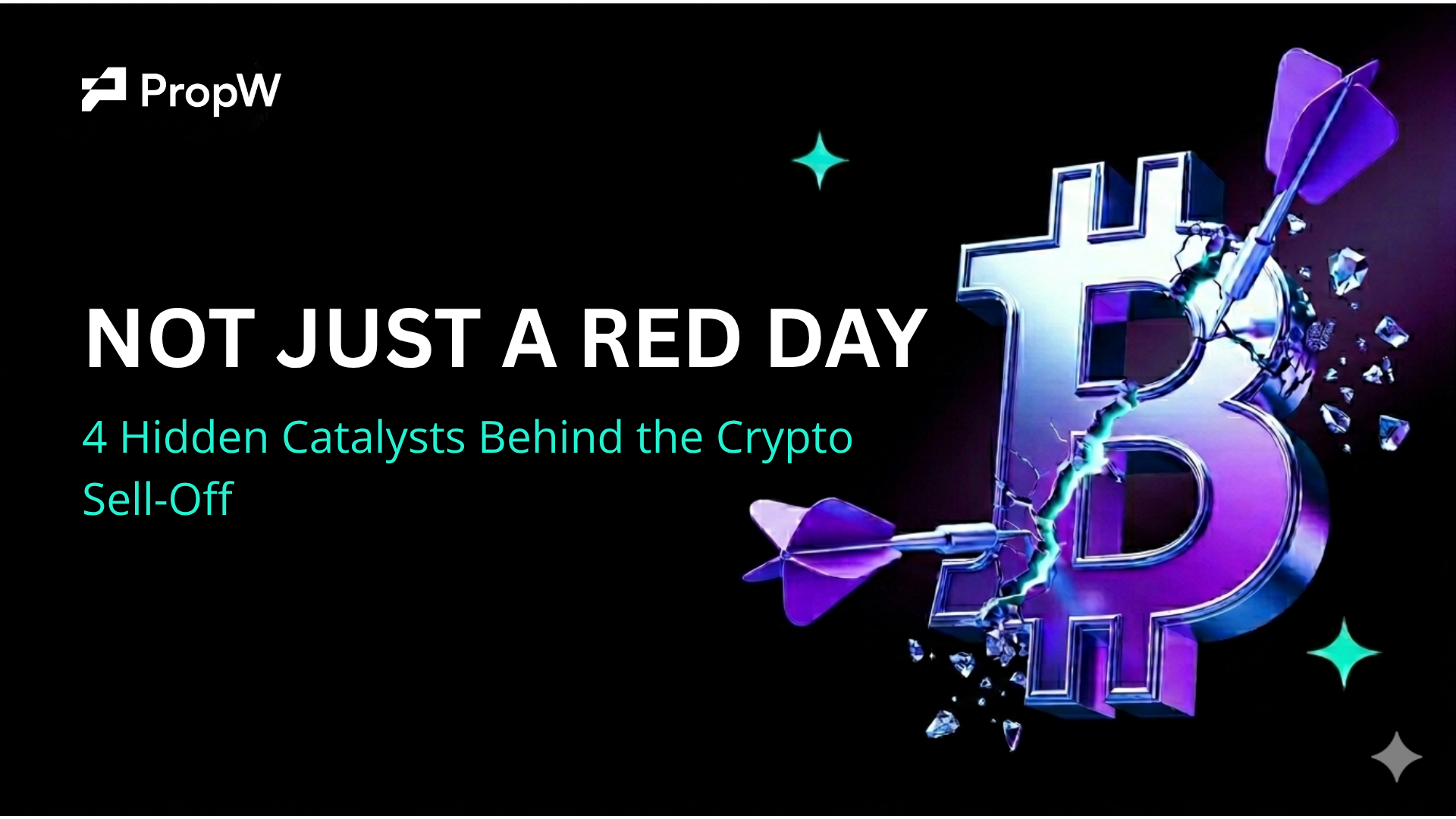 PropW

NOT JUST A RED DAY

4 Hidden Catalysts Behind the Crypto Sell-Off